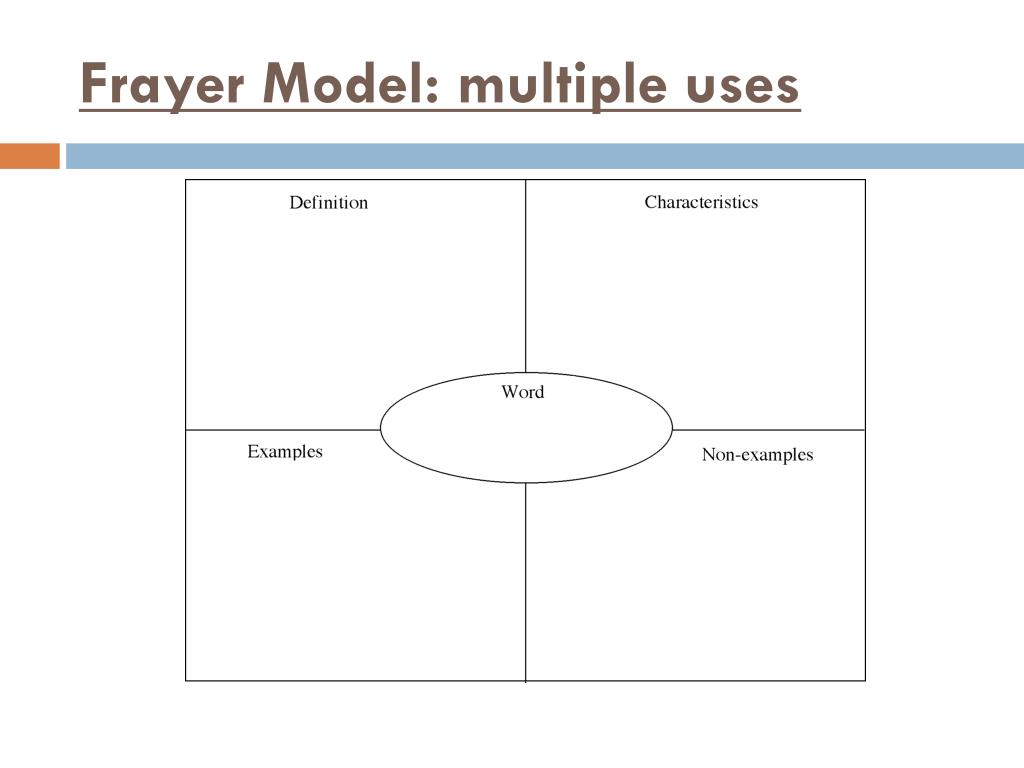 Frayer Model: multiple uses

Definition

Characteristics

Word

Examples

Non-examples